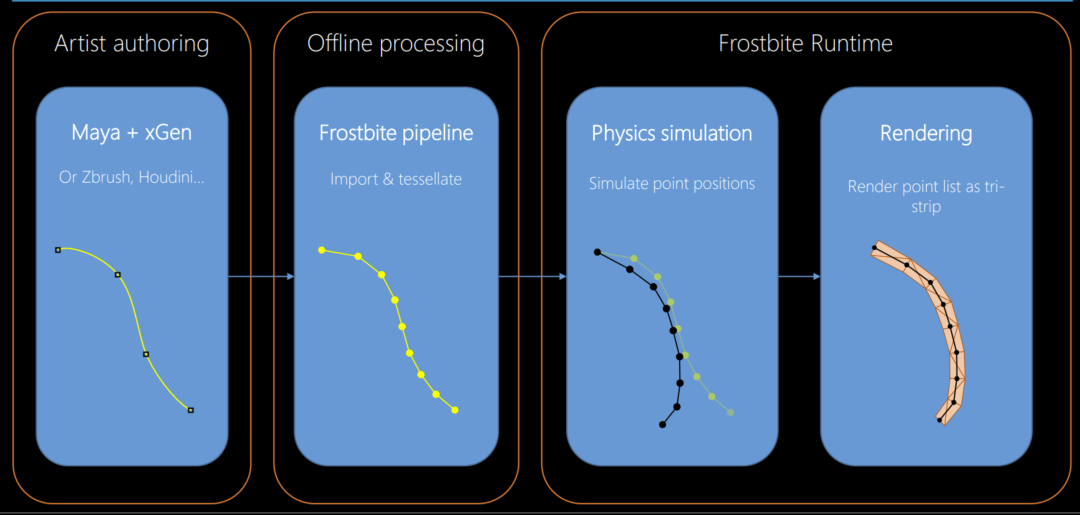 Artist authoring

Maya + xGen

Or Zbrush, Houdini…

Offline processing

Frostbite pipeline

Import & tessellate

Frostbite Runtime

Physics simulation

Simulate point positions

Rendering

Render point list as tri-strip